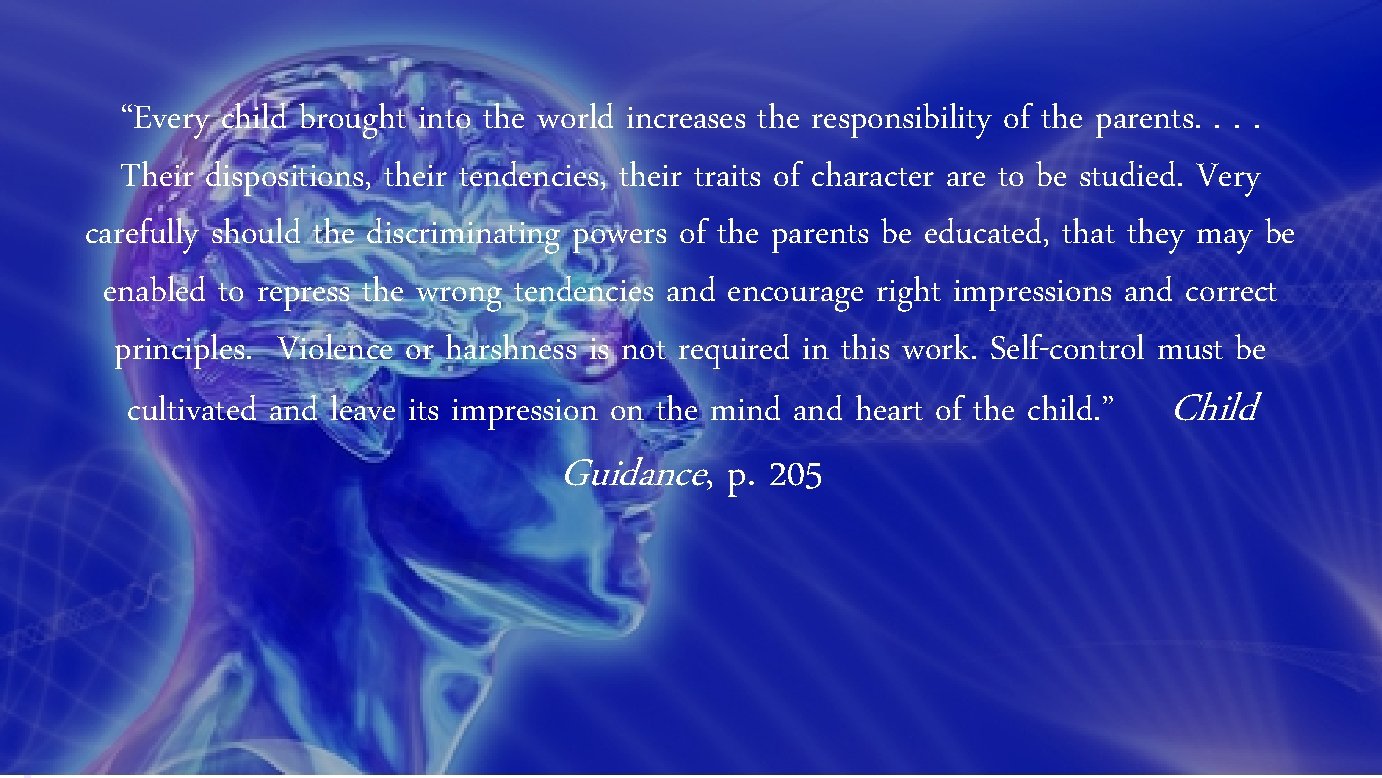 “Every child brought into the world increases the responsibility of the parents. . . . Their dispositions, their tendencies, their traits of character are to be studied. Very carefully should the discriminating powers of the parents be educated, that they may be enabled to repress the wrong tendencies and encourage right impressions and correct principles. Violence or harshness is not required in this work. Self-control must be cultivated and leave its impression on the mind and heart of the child.” Child Guidance, p. 205